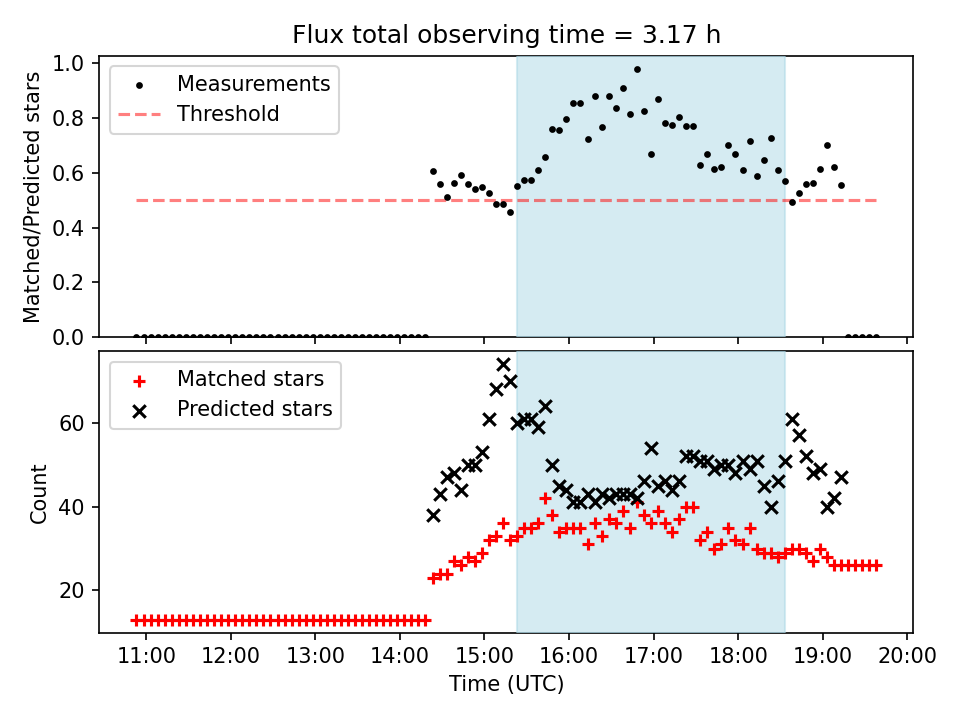 Flux total observing time = 3.17 h

Measurements
Threshold

Matched/Predicted stars

1.0
0.8
0.6
0.4
0.2
0.0

Matched stars
Predicted stars

Count

60
40
20

11:00 12:00 13:00 14:00 15:00 16:00 17:00 18:00 19:00 20:00

Time (UTC)